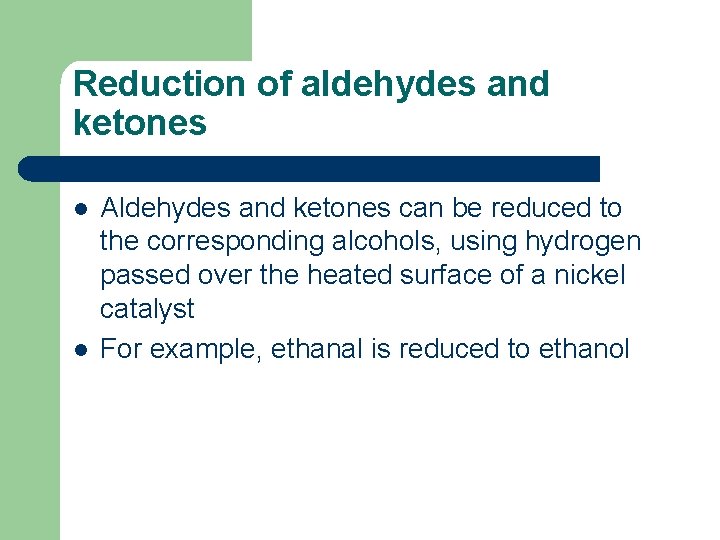 Reduction of aldehydes and ketones

- Aldehydes and ketones can be reduced to the corresponding alcohols, using hydrogen passed over the heated surface of a nickel catalyst
- For example, ethanal is reduced to ethanol